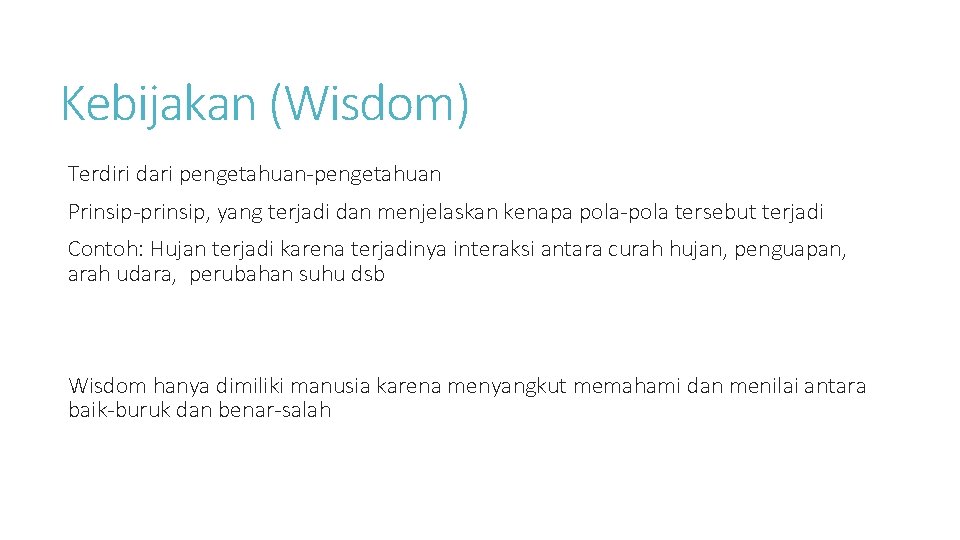 Kebijakan (Wisdom)

Terdiri dari pengetahuan-pengetahuan

Prinsip-prinsip, yang terjadi dan menjelaskan kenapa pola-pola tersebut terjadi

Contoh: Hujan terjadi karena terjadinya interaksi antara curah hujan, penguapan, arah udara, perubahan suhu dsb

Wisdom hanya dimiliki manusia karena menyangkut memahami dan menilai antara baik-buruk dan benar-salah